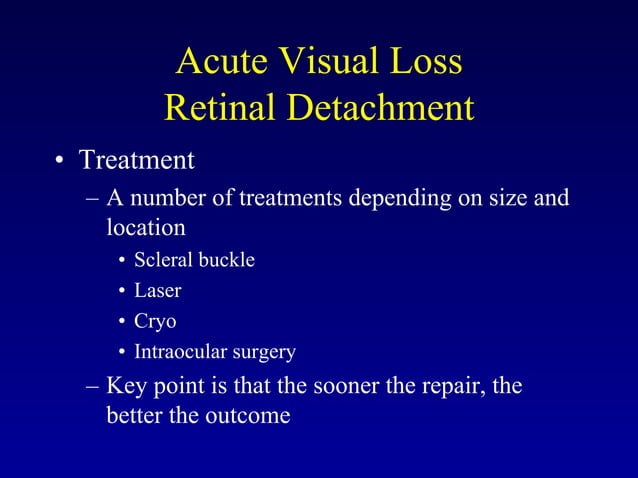 Acute Visual Loss
Retinal Detachment

• Treatment
– A number of treatments depending on size and location
• Scleral buckle
• Laser
• Cryo
• Intraocular surgery
– Key point is that the sooner the repair, the better the outcome